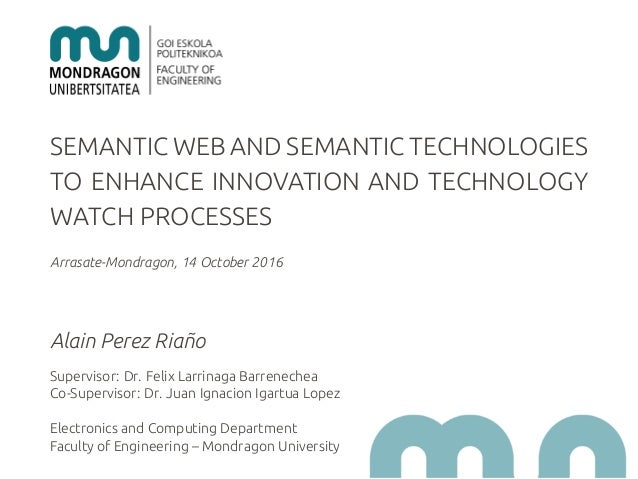 MONDRAGON UNIBERTSITATEA

GOI ESKOLA POLITEKNIKOA
FACULTY OF ENGINEERING

SEMANTIC WEB AND SEMANTIC TECHNOLOGIES TO ENHANCE INNOVATION AND TECHNOLOGY WATCH PROCESSES

Arrasate-Mondragon, 14 October 2016

Alain Perez Riaño

Supervisor: Dr. Felix Larrinaga Barrenechea
Co-Supervisor: Dr. Juan Ignacion Igartua Lopez

Electronics and Computing Department
Faculty of Engineering – Mondragon University